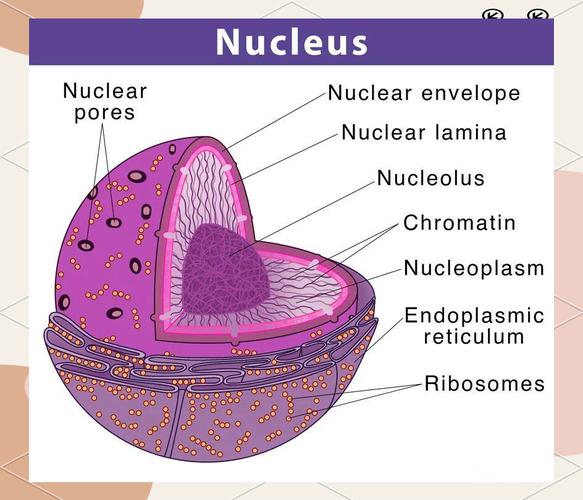 Nucleus

Nuclear pores

Nuclear envelope

Nuclear lamina

Nucleolus

Chromatin

Nucleoplasm

Endoplasmic reticulum

Ribosomes